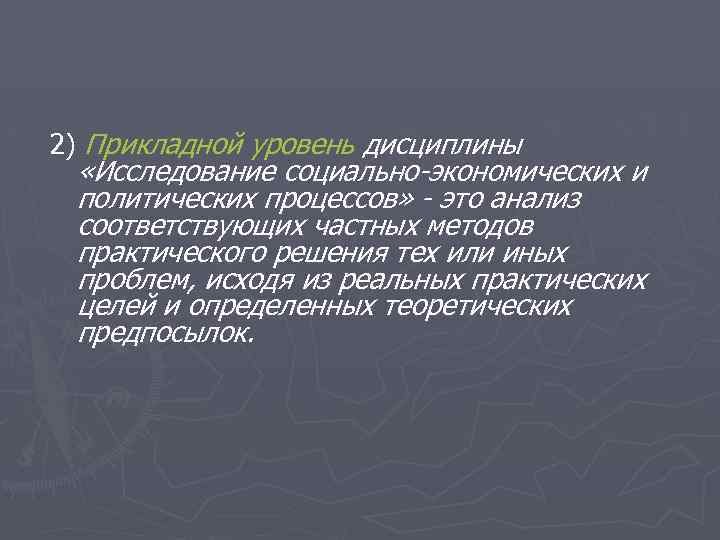 2) Прикладной уровень дисциплины «Исследование социально-экономических и политических процессов» - это анализ соответствующих частных методов практического решения тех или иных проблем, исходя из реальных практических целей и определенных теоретических предпосылок.